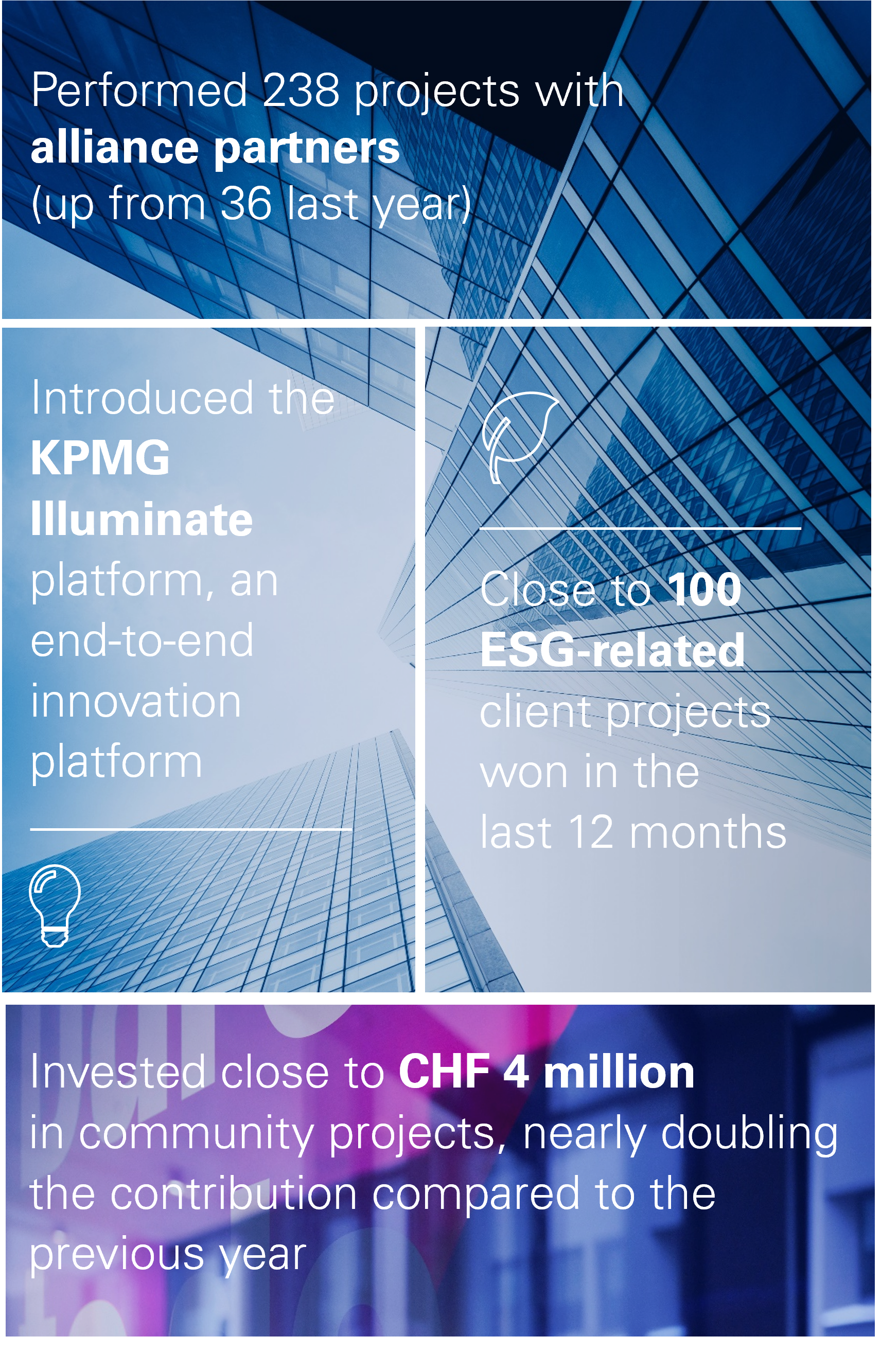 Performed 238 projects with alliance partners (up from 36 last year)

Introduced the KPMG Illuminate platform, an end-to-end innovation platform

Close to 100 ESG-related client projects won in the last 12 months

Invested close to CHF 4 million in community projects, nearly doubling the contribution compared to the previous year